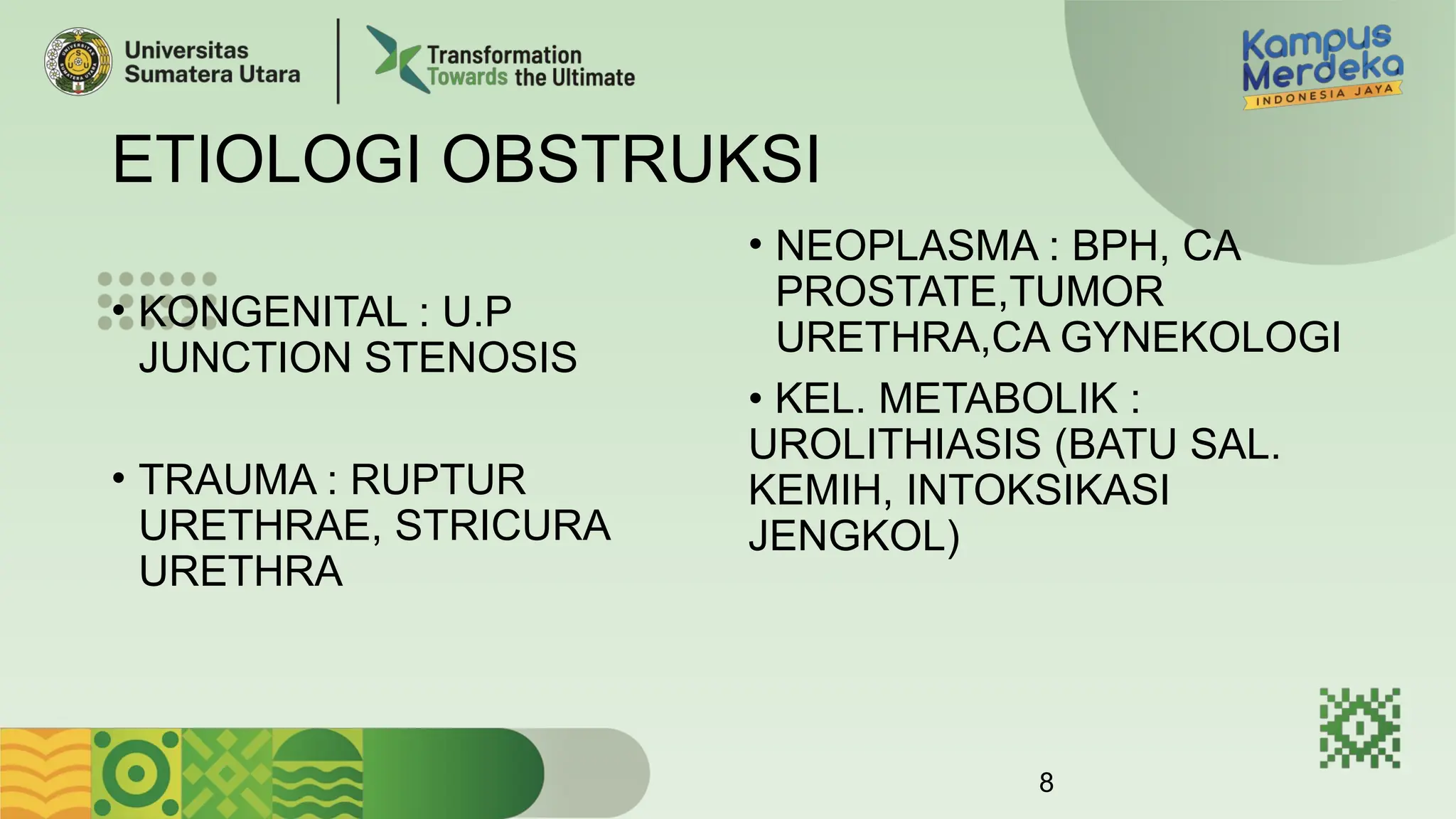 Universitas Sumatera Utara

Transformation Towards the Ultimate

Kampus Merdeka INDONESIA JAYA

ETIOLOGI OBSTRUKSI

• KONGENITAL : U.P JUNCTION STENOSIS

• TRAUMA : RUPTUR URETHRAE, STRICURA URETHRA

• NEOPLASMA : BPH, CA PROSTATE,TUMOR URETHRA,CA GYNEKOLOGI

• KEL. METABOLIK : UROLITHIASIS (BATU SAL. KEMIH, INTOKSIKASI JENGKOL)

8